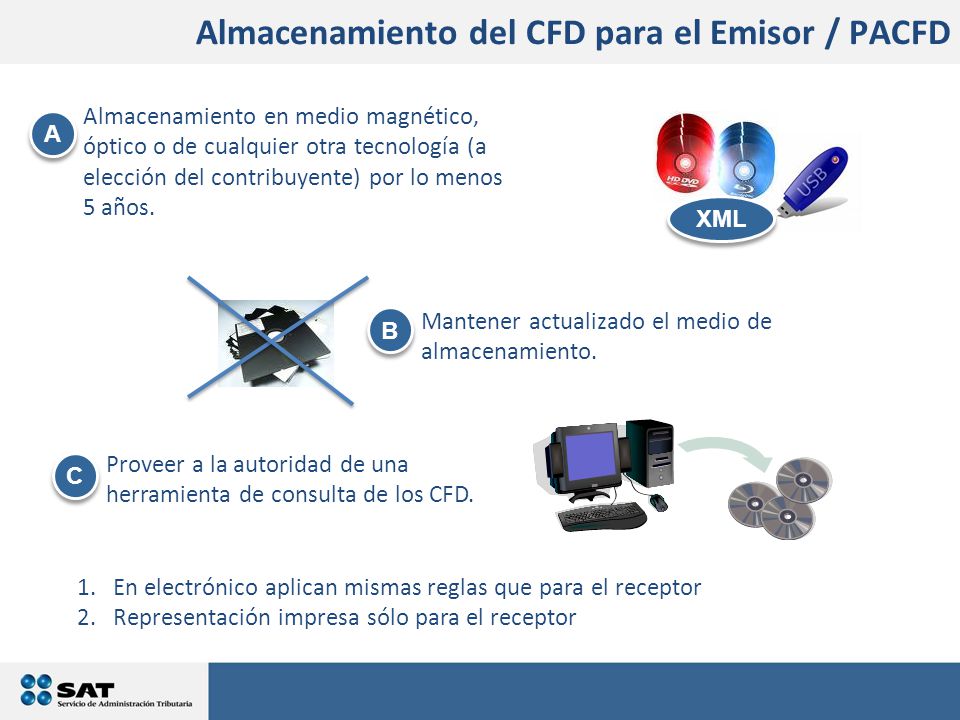 Almacenamiento del CFD para el Emisor / PACFD

A Almacenamiento en medio magnético, óptico o de cualquier otra tecnología (a elección del contribuyente) por lo menos 5 años.

HD DVD
USB
XML

B Mantener actualizado el medio de almacenamiento.

C Proveer a la autoridad de una herramienta de consulta de los CFD.

1. En electrónico aplican mismas reglas que para el receptor
2. Representación impresa sólo para el receptor

SAT
Servicio de Administración Tributaria